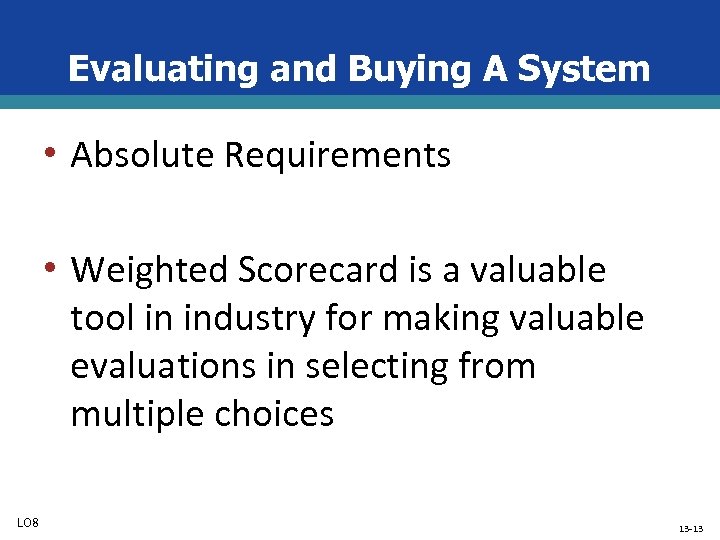 Evaluating and Buying A System

• Absolute Requirements

• Weighted Scorecard is a valuable tool in industry for making valuable evaluations in selecting from multiple choices

LO8

13-13